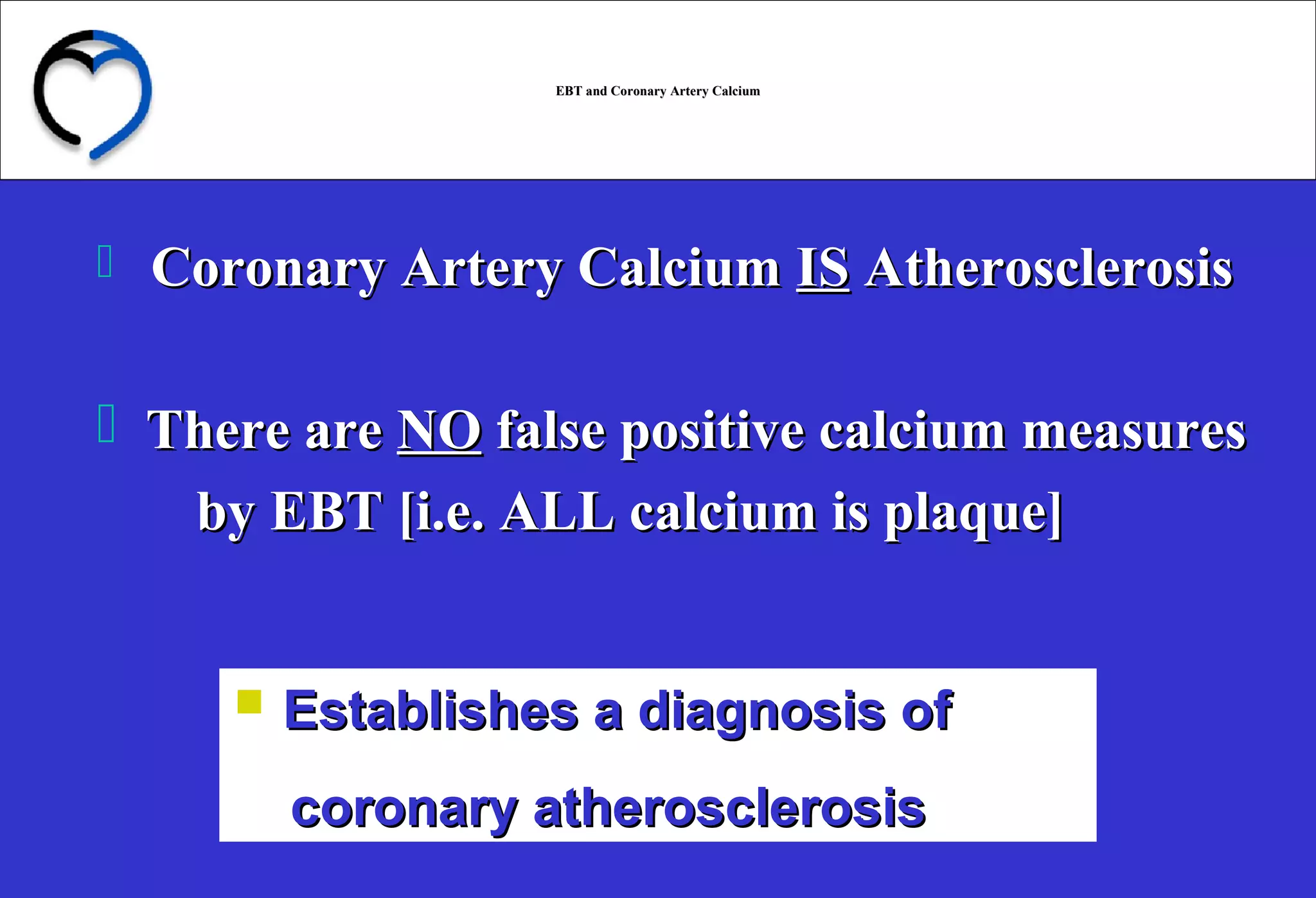 EBT and Coronary Artery Calcium

Coronary Artery Calcium IS Atherosclerosis

There are NO false positive calcium measures by EBT [i.e. ALL calcium is plaque]

Establishes a diagnosis of coronary atherosclerosis